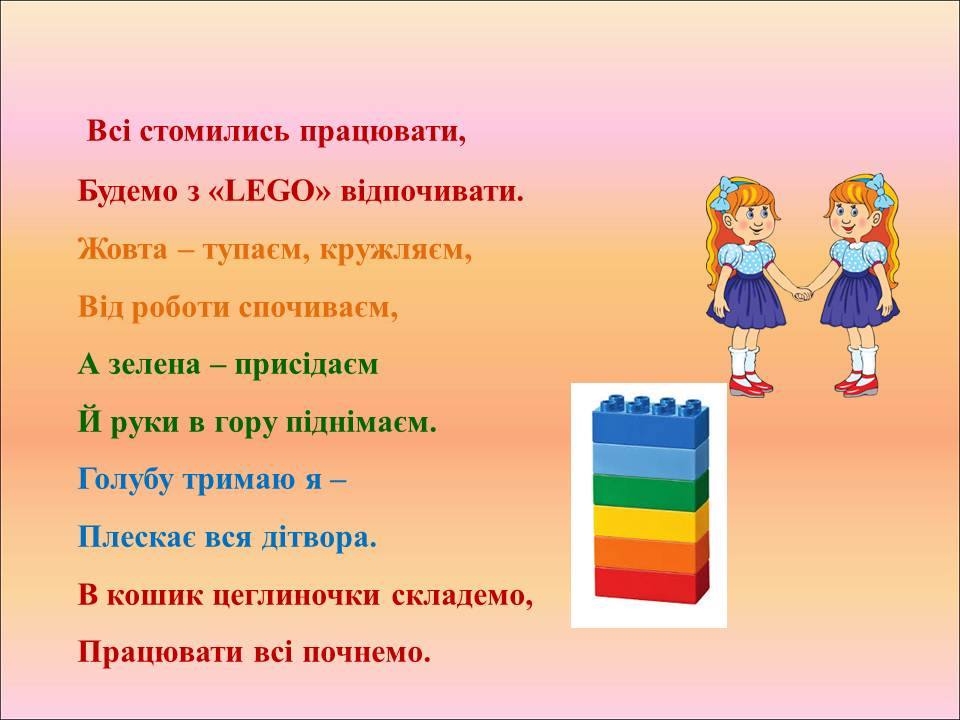 Всі стомились працювати,
Будемо з «LEGO» відпочивати.
Жовта – тупаєм, кружляєм,
Від роботи спочиваєм,
А зелена – присідаєм
Й руки в гору піднімаєм.
Голубу тримаю я –
Плескає вся дітвора.
В кошик цеглиночки складемо,
Працювати всі почнемо.